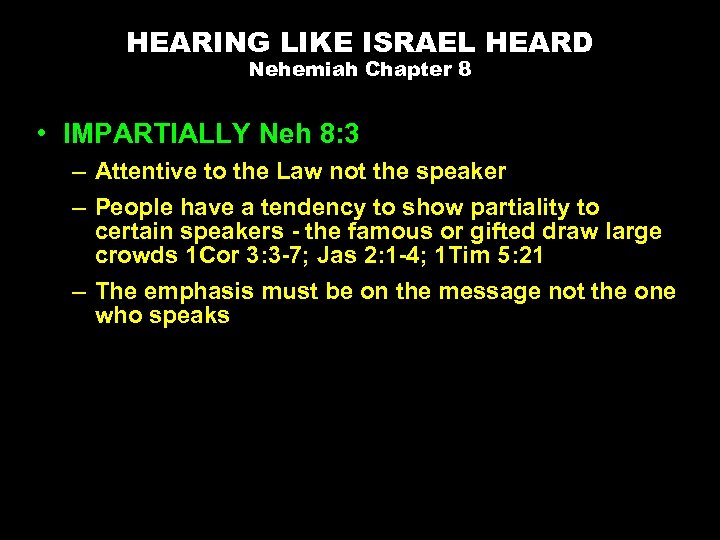 HEARING LIKE ISRAEL HEARD
Nehemiah Chapter 8

• IMPARTIALLY Neh 8:3

– Attentive to the Law not the speaker

– People have a tendency to show partiality to certain speakers - the famous or gifted draw large crowds 1Cor 3:3-7; Jas 2:1-4; 1Tim 5:21

– The emphasis must be on the message not the one who speaks